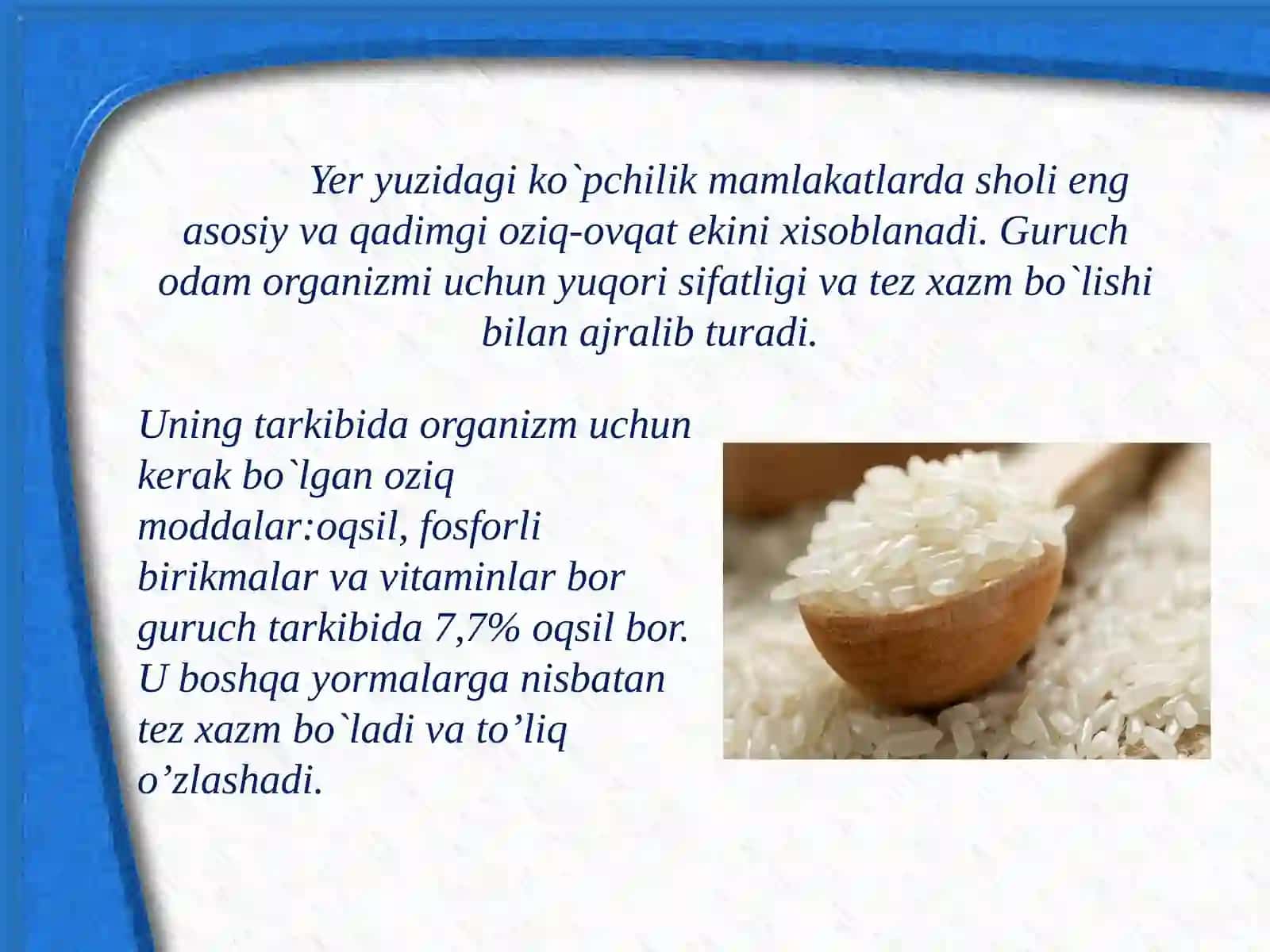 Yer yuzidagi ko`pchilik mamlakatlarda sholi eng asosiy va qadimgi oziq-ovqat ekini xisoblanadi. Guruch odam organizmi uchun yuqori sifatligi va tez xazm bo`lishi bilan ajralib turadi.

Uning tarkibida organizm uchun kerak bo`lgan oziq moddalar:oqsil, fosforli birikmalar va vitaminlar bor guruch tarkibida 7,7% oqsil bor. U boshqa yormalarga nisbatan tez xazm bo`ladi va to’liq o’zlashadi.